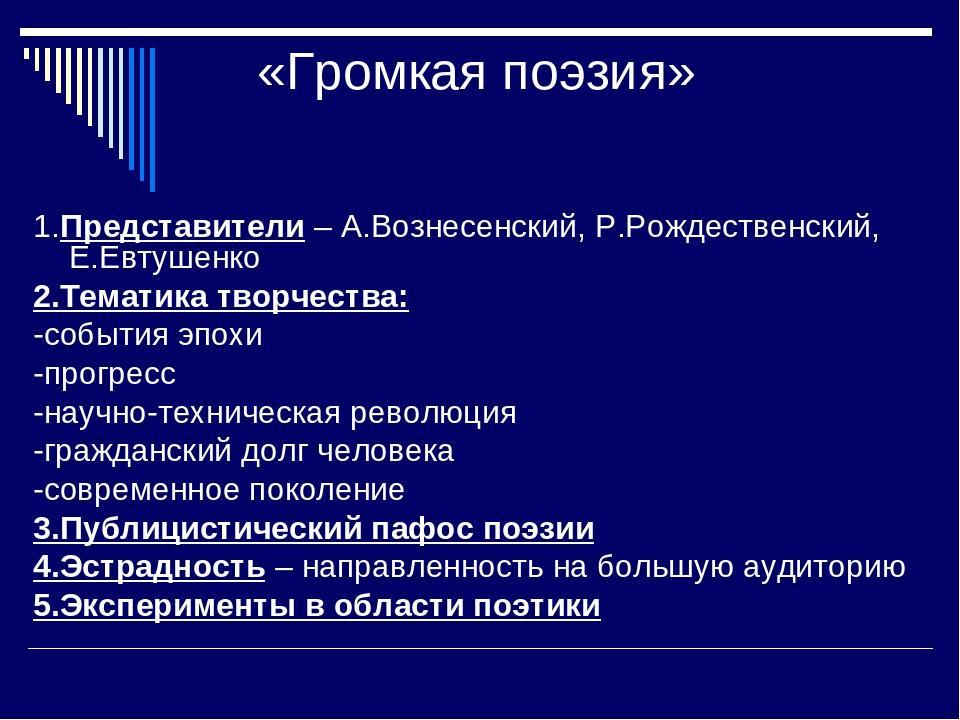 «Громкая поэзия»

1.Представители – А.Вознесенский, Р.Рождественский, Е.Евтушенко
2.Тематика творчества:
-события эпохи
-прогресс
-научно-техническая революция
-гражданский долг человека
-современное поколение
3.Публицистический пафос поэзии
4.Эстрадность – направленность на большую аудиторию
5.Эксперименты в области поэтики